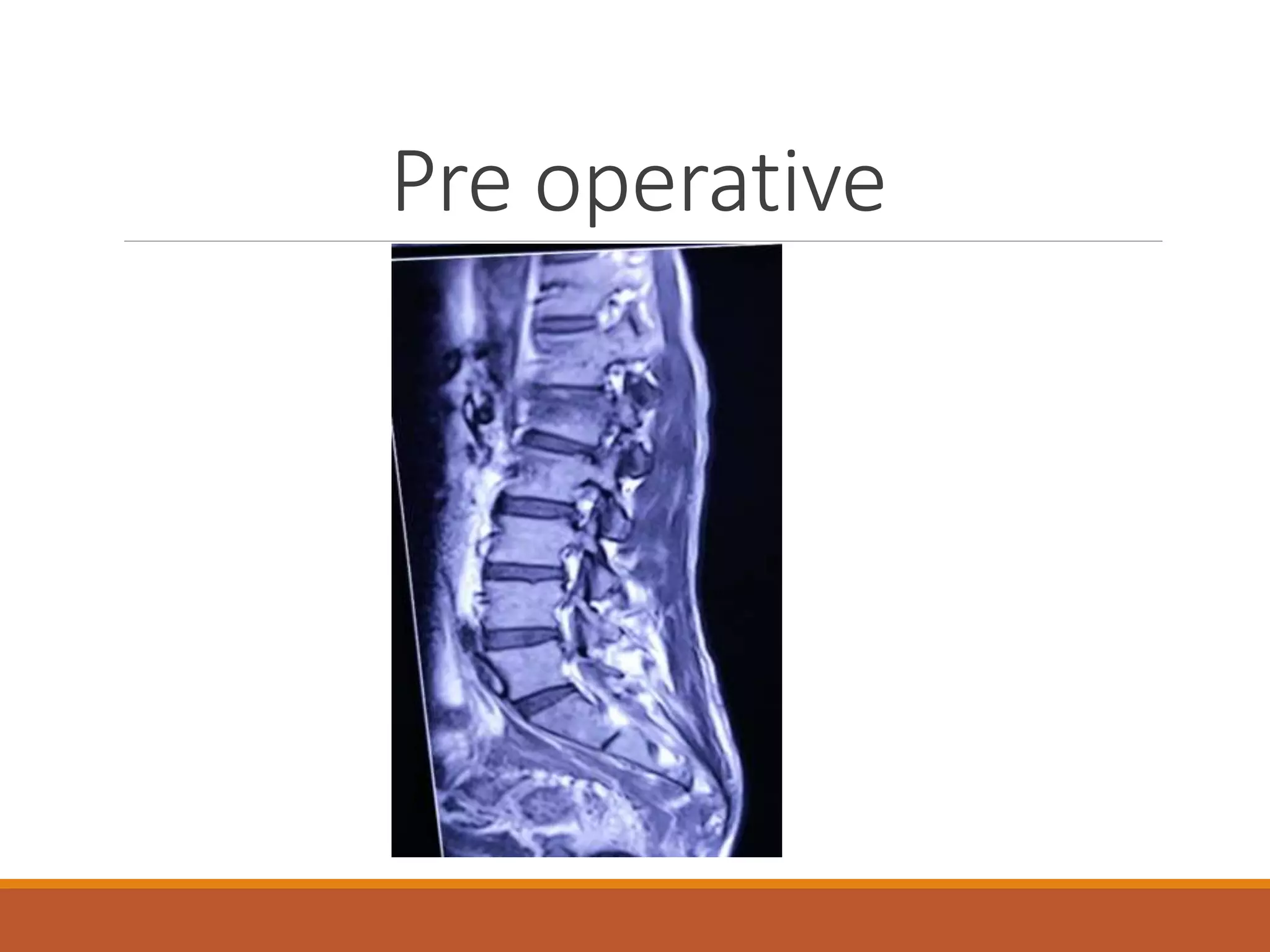 Pre operative